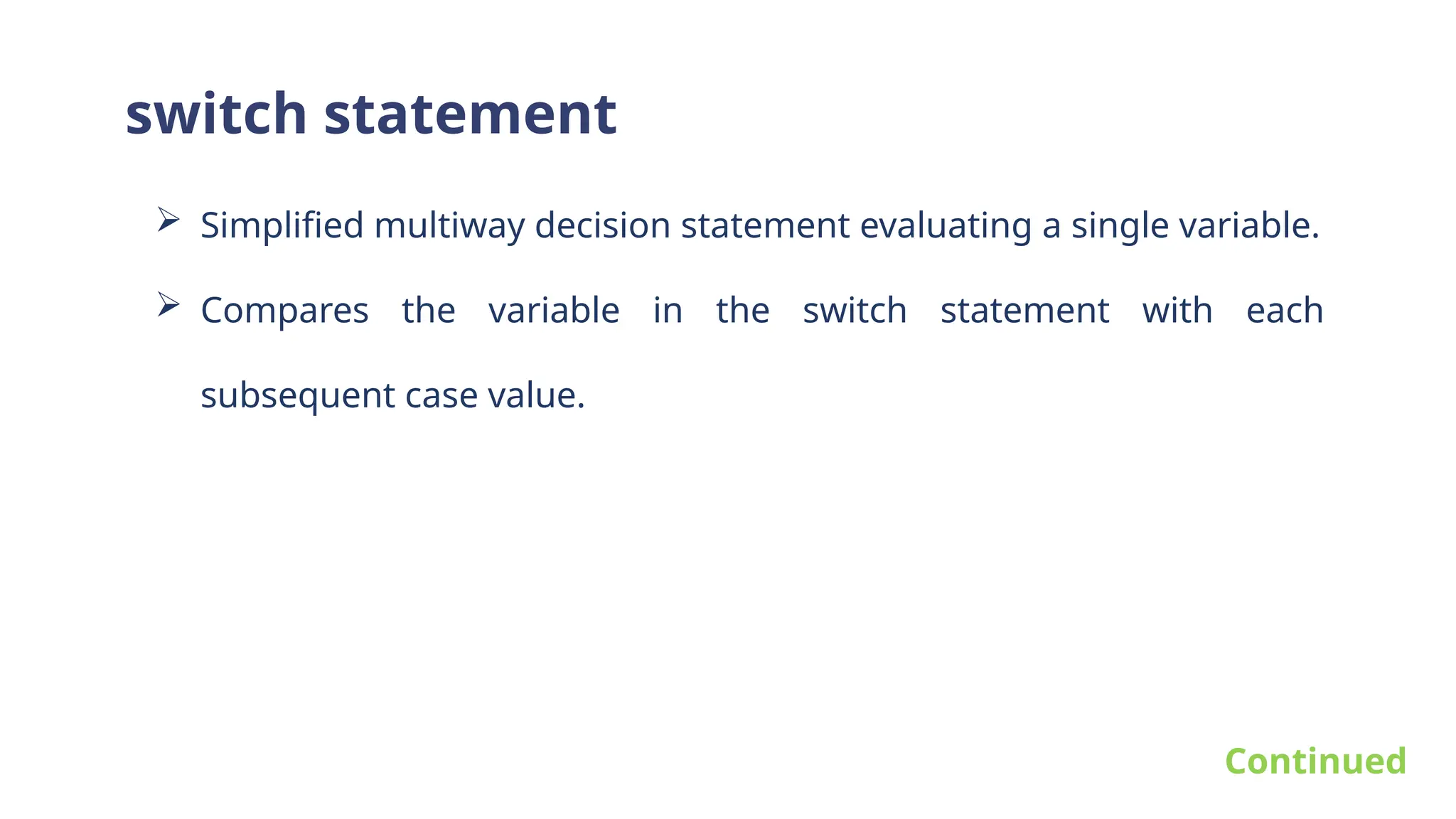 switch statement

➢ Simplified multiway decision statement evaluating a single variable.

➢ Compares the variable in the switch statement with each subsequent case value.

Continued